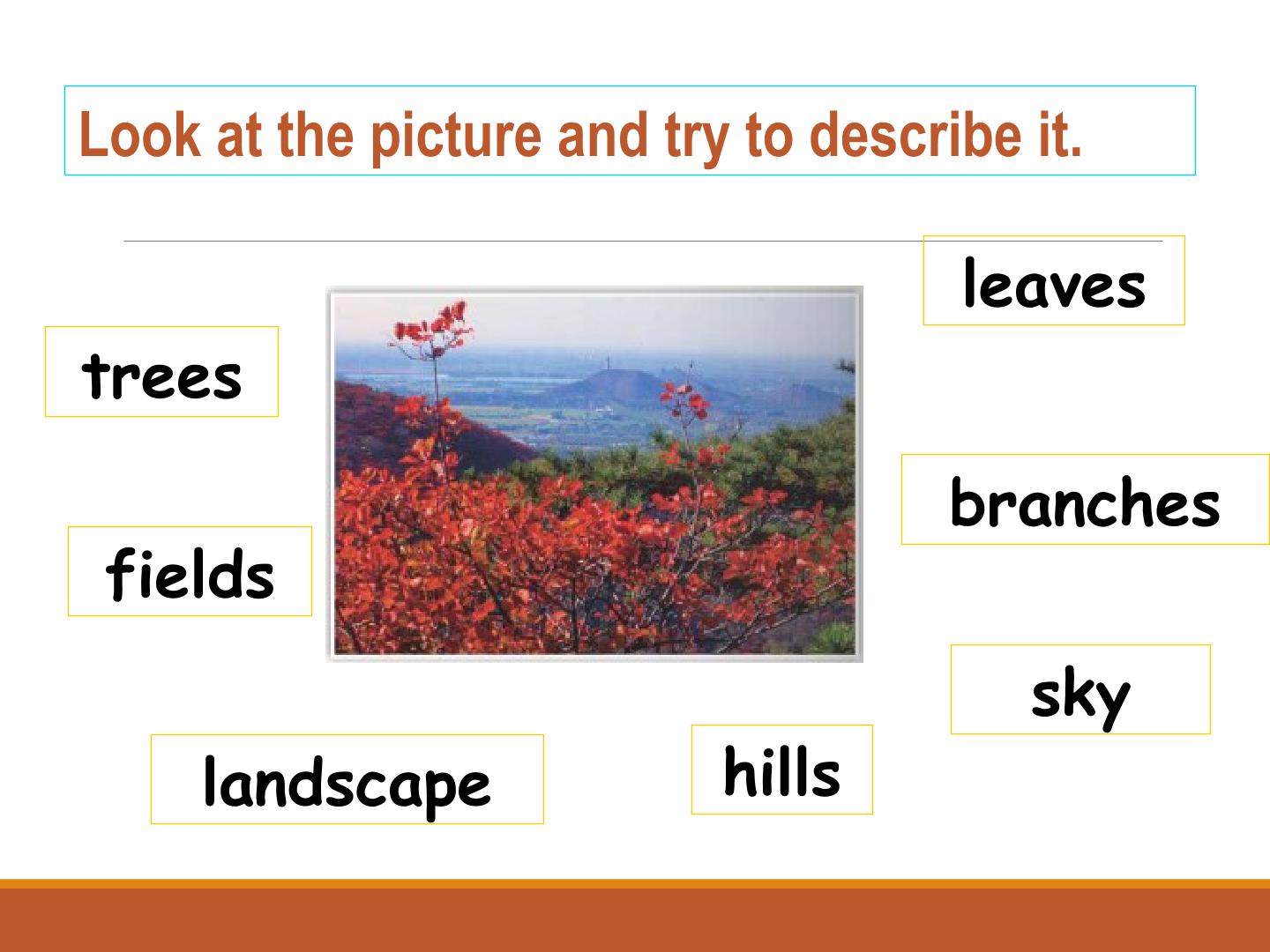 Look at the picture and try to describe it.

leaves

trees

branches

fields

sky

landscape

hills